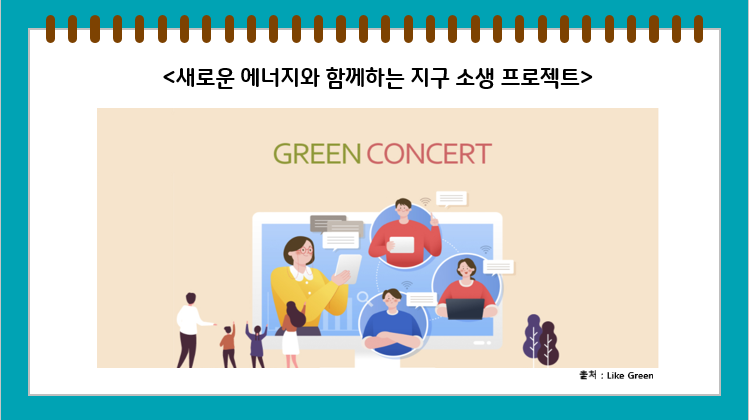 <새로운 에너지와 함께하는 지구 소생 프로젝트>

GREEN CONCERT

출처 : Like Green